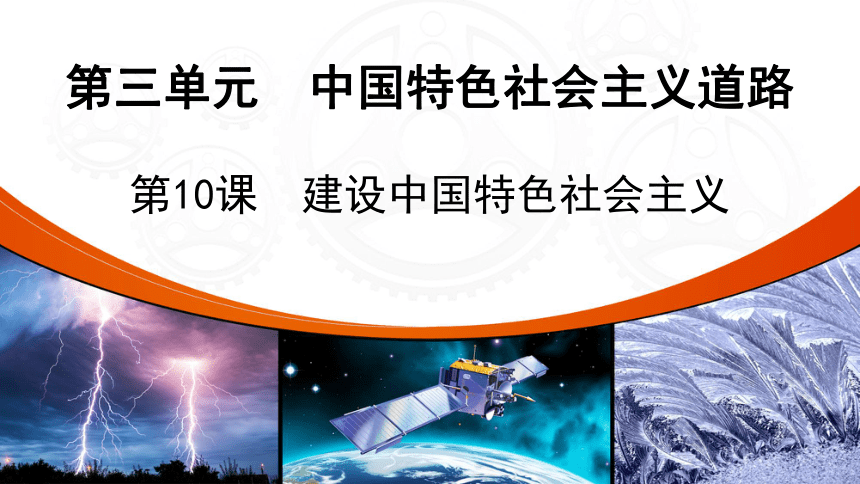 第三单元　中国特色社会主义道路

第10课　建设中国特色社会主义